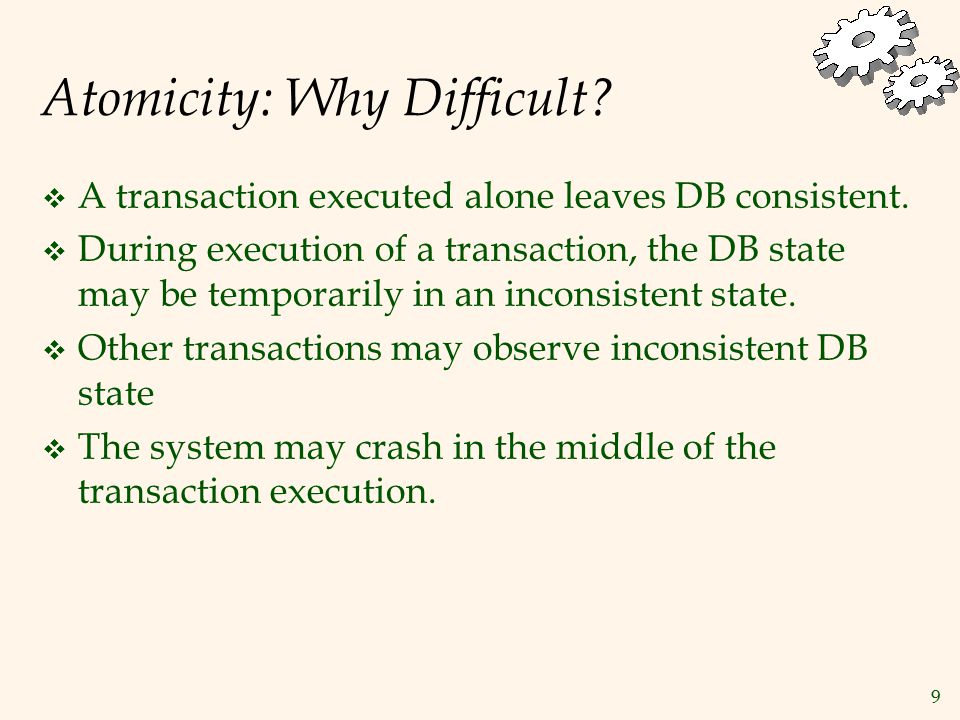 Atomicity: Why Difficult?

❖ A transaction executed alone leaves DB consistent.

❖ During execution of a transaction, the DB state may be temporarily in an inconsistent state.

❖ Other transactions may observe inconsistent DB state

❖ The system may crash in the middle of the transaction execution.

9